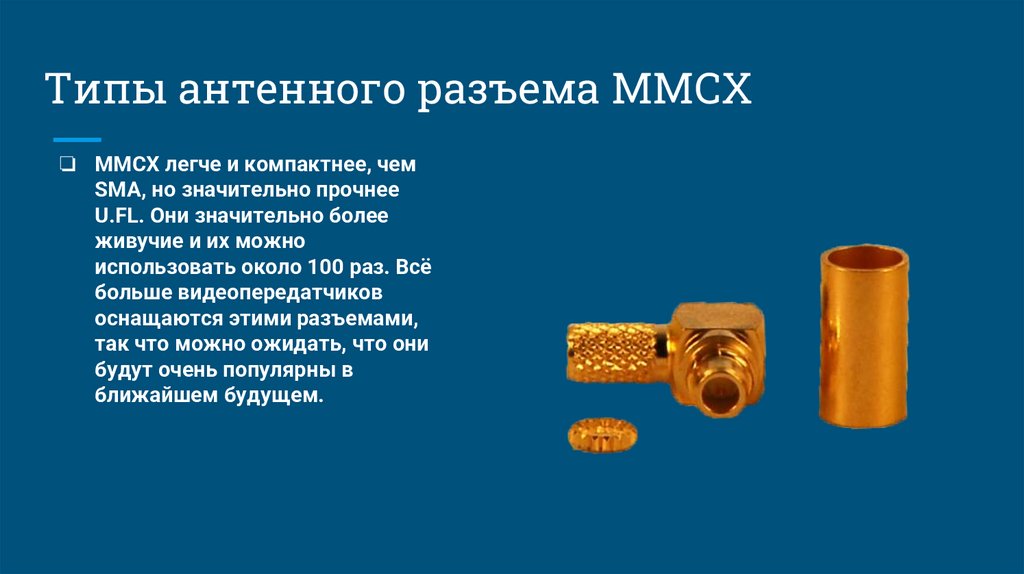 Типы антенного разъема MMCX

❑ MMCX легче и компактнее, чем SMA, но значительно прочнее U.FL. Они значительно более живучие и их можно использовать около 100 раз. Всё больше видеопередатчиков оснащаются этими разъемами, так что можно ожидать, что они будут очень популярны в ближайшем будущем.